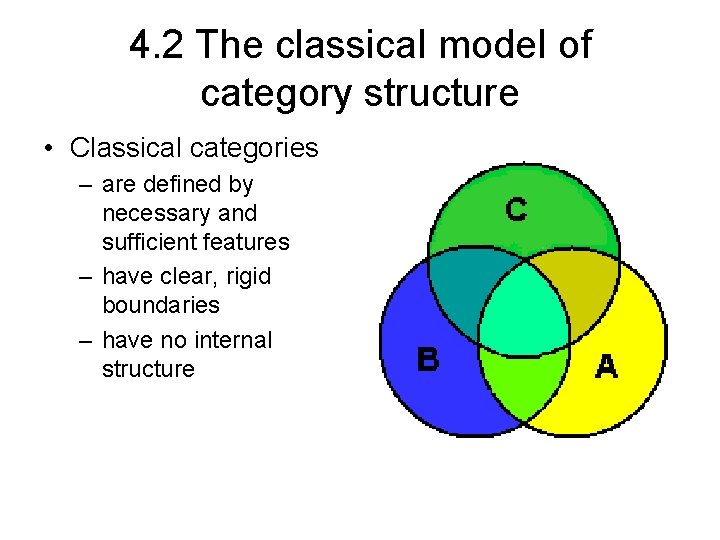 4.2 The classical model of category structure

• Classical categories
– are defined by necessary and sufficient features
– have clear, rigid boundaries
– have no internal structure

C

B

A